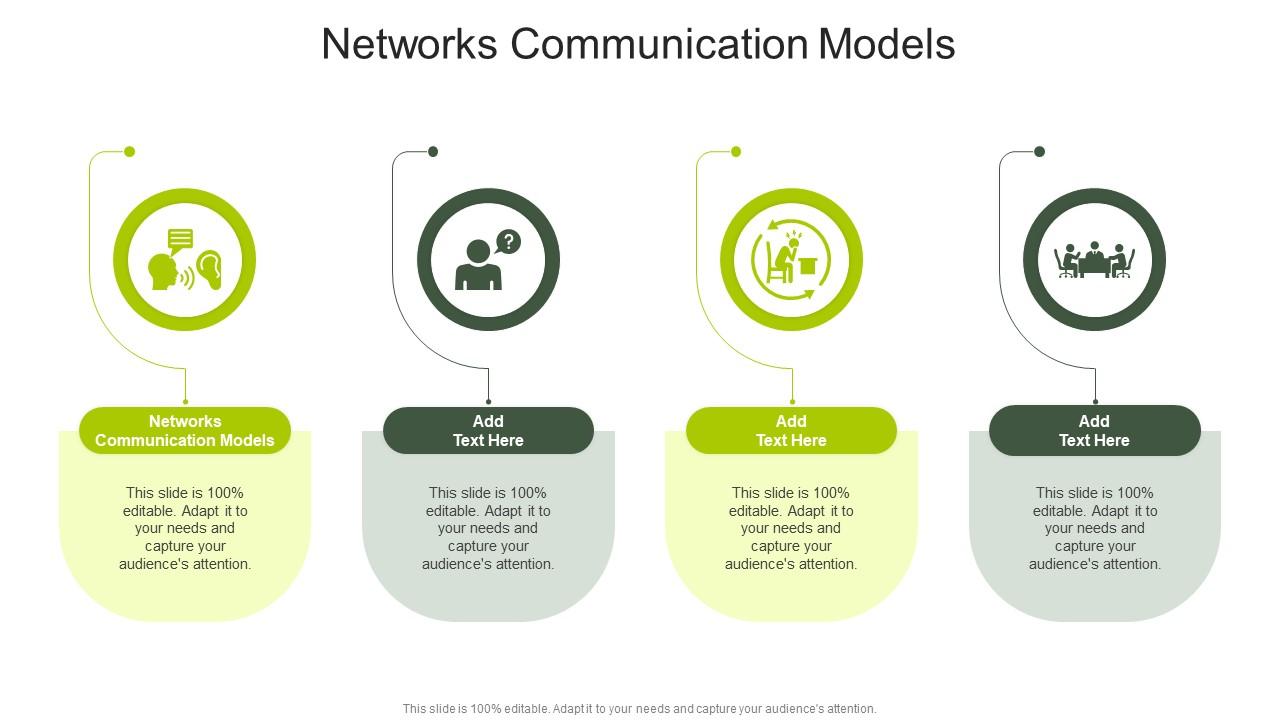 Networks Communication Models

Networks Communication Models

This slide is 100% editable. Adapt it to your needs and capture your audience's attention.

Add Text Here

This slide is 100% editable. Adapt it to your needs and capture your audience's attention.

Add Text Here

This slide is 100% editable. Adapt it to your needs and capture your audience's attention.

Add Text Here

This slide is 100% editable. Adapt it to your needs and capture your audience's attention.

This slide is 100% editable. Adapt it to your needs and capture your audience's attention.